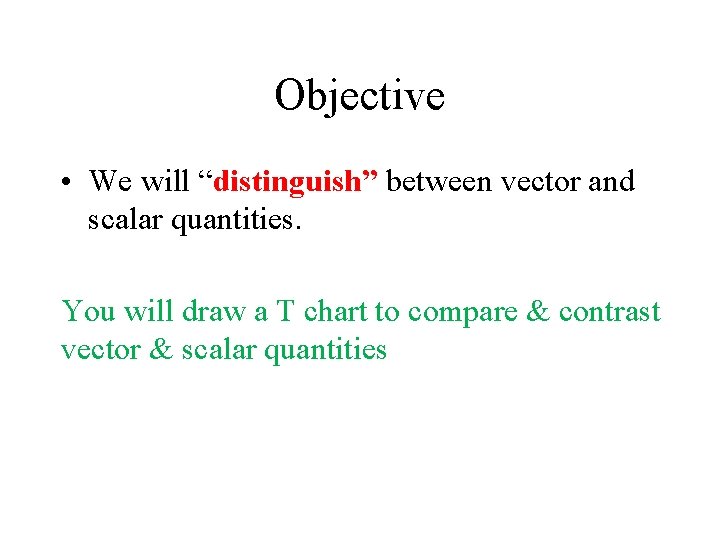 Objective

• We will “distinguish” between vector and scalar quantities.

You will draw a T chart to compare & contrast vector & scalar quantities